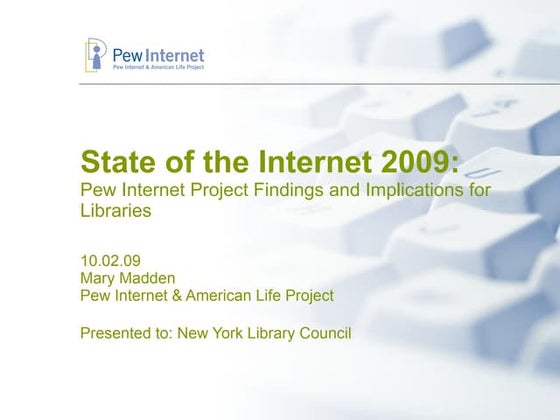 Pew Internet
Pew Internet & American Life Project

State of the Internet 2009:
Pew Internet Project Findings and Implications for Libraries

10.02.09
Mary Madden
Pew Internet & American Life Project

Presented to: New York Library Council